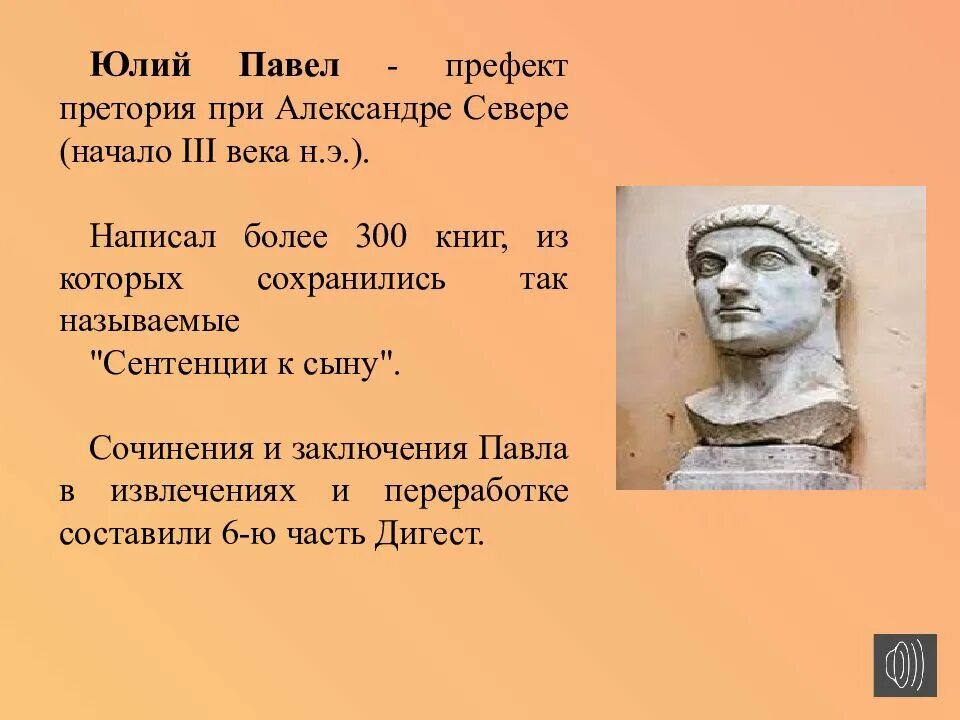 Юлий Павел - префект претория при Александре Севере (начало III века н.э.).

Написал более 300 книг, из которых сохранились так называемые "Сентенции к сыну".

Сочинения и заключения Павла в извлечениях и переработке составили 6-ю часть Дигест.